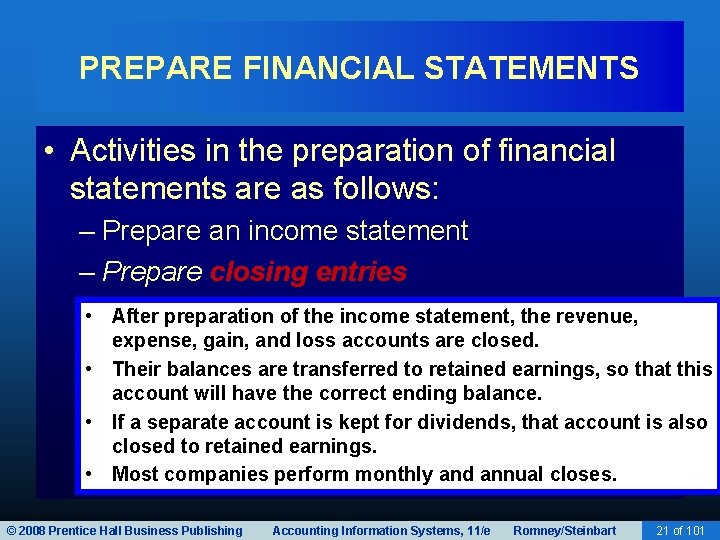 PREPARE FINANCIAL STATEMENTS

• Activities in the preparation of financial statements are as follows:

– Prepare an income statement

– Prepare closing entries

• After preparation of the income statement, the revenue, expense, gain, and loss accounts are closed.

• Their balances are transferred to retained earnings, so that this account will have the correct ending balance.

• If a separate account is kept for dividends, that account is also closed to retained earnings.

• Most companies perform monthly and annual closes.

© 2008 Prentice Hall Business Publishing Accounting Information Systems, 11/e Romney/Steinbart 21 of 101